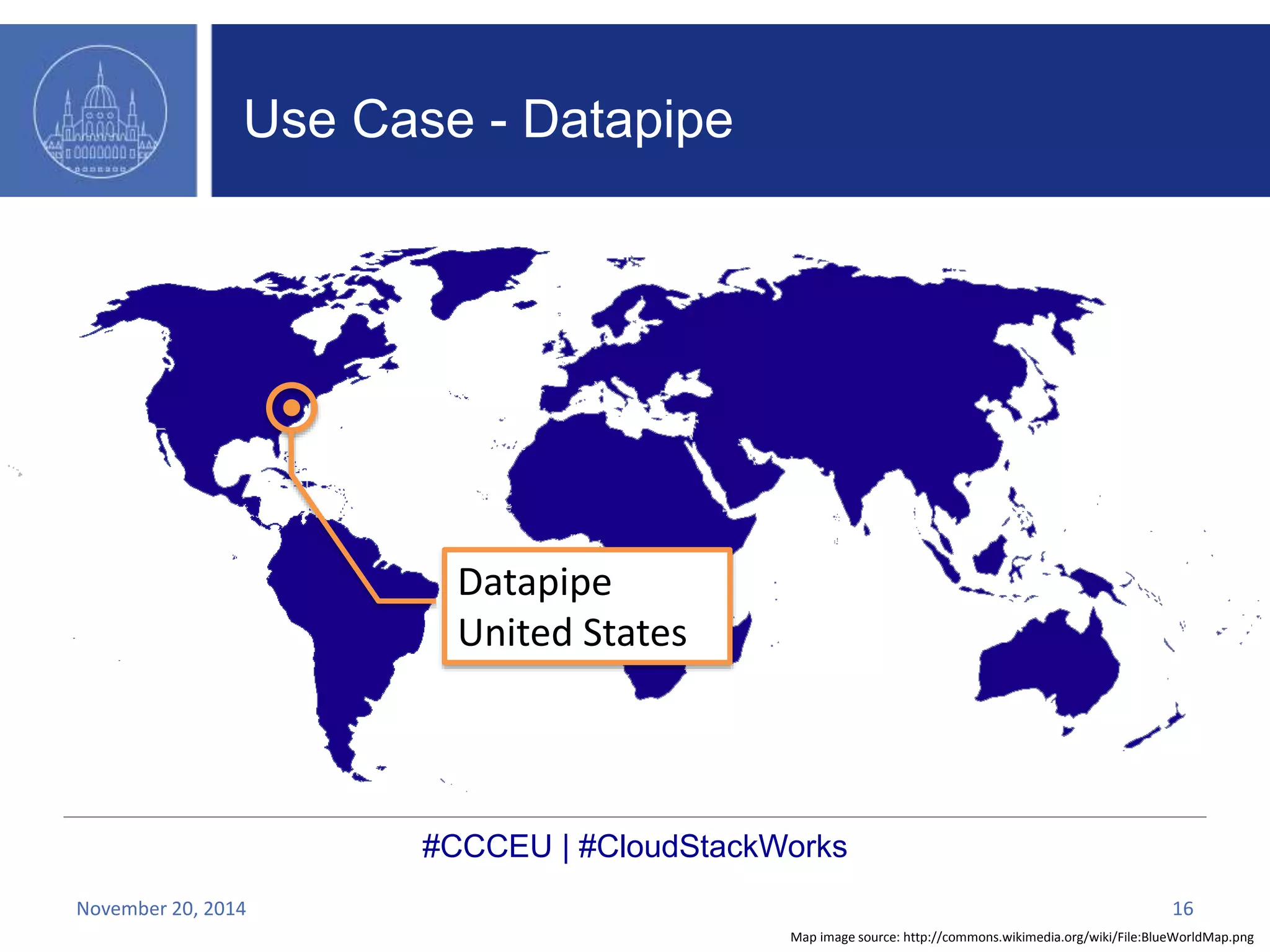 Use Case - Datapipe

Datapipe
United States

#CCCEU | #CloudStackWorks

November 20, 2014

16

Map image source: http://commons.wikimedia.org/wiki/File:BlueWorldMap.png